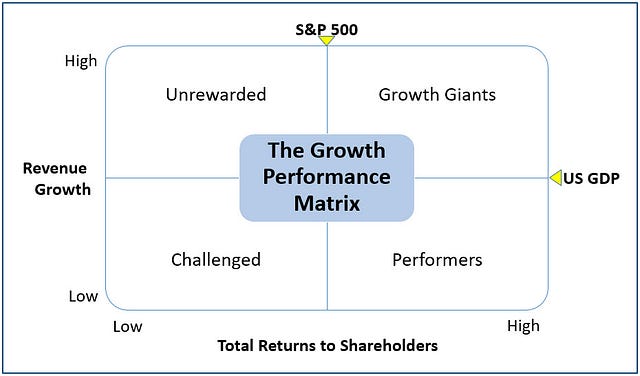 S&P 500

High

Unrewarded

Growth Giants

Revenue Growth

The Growth Performance Matrix

US GDP

Challenged

Performers

Low

Low

High

Total Returns to Shareholders